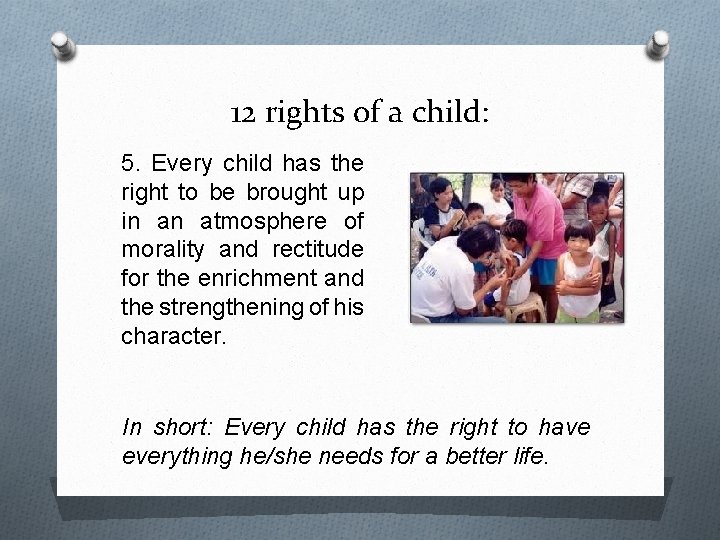 12 rights of a child:

5. Every child has the right to be brought up in an atmosphere of morality and rectitude for the enrichment and the strengthening of his character.

In short: Every child has the right to have everything he/she needs for a better life.